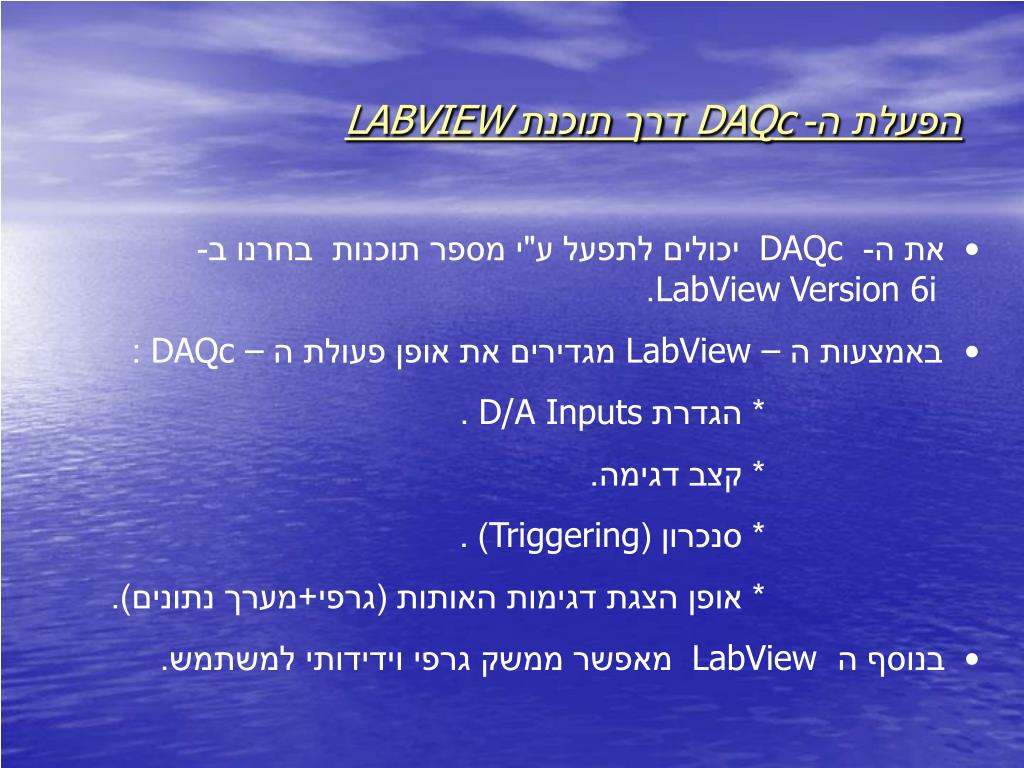 הפעלת ה- DAQc דרך תוכנת LABVIEW

• את ה- DAQc יכולים לתפעל ע"י מספר תוכנות בחרנו ב- LabView Version 6i.

• באמצעות ה – LabView מגדירים את אופן פעולת ה – DAQc :

* הגדרת D/A Inputs .

* קצב דגימה.

* סנכרון (Triggering) .

* אופן הצגת דגימות האותות (גרפי+מערך נתונים).

• בנוסף ה LabView מאפשר ממשק גרפי וידידותי למשתמש.